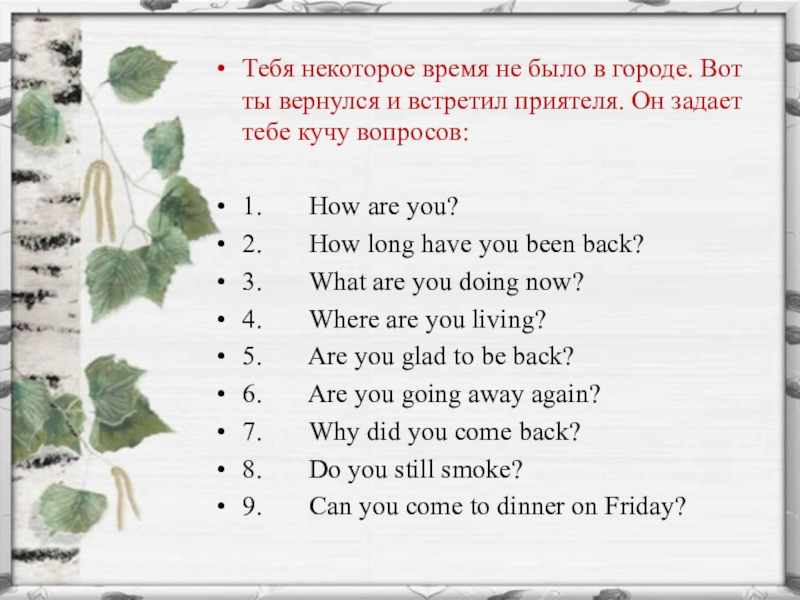 • Тебя некоторое время не было в городе. Вот ты вернулся и встретил приятеля. Он задает тебе кучу вопросов:

• 1. How are you?
• 2. How long have you been back?
• 3. What are you doing now?
• 4. Where are you living?
• 5. Are you glad to be back?
• 6. Are you going away again?
• 7. Why did you come back?
• 8. Do you still smoke?
• 9. Can you come to dinner on Friday?